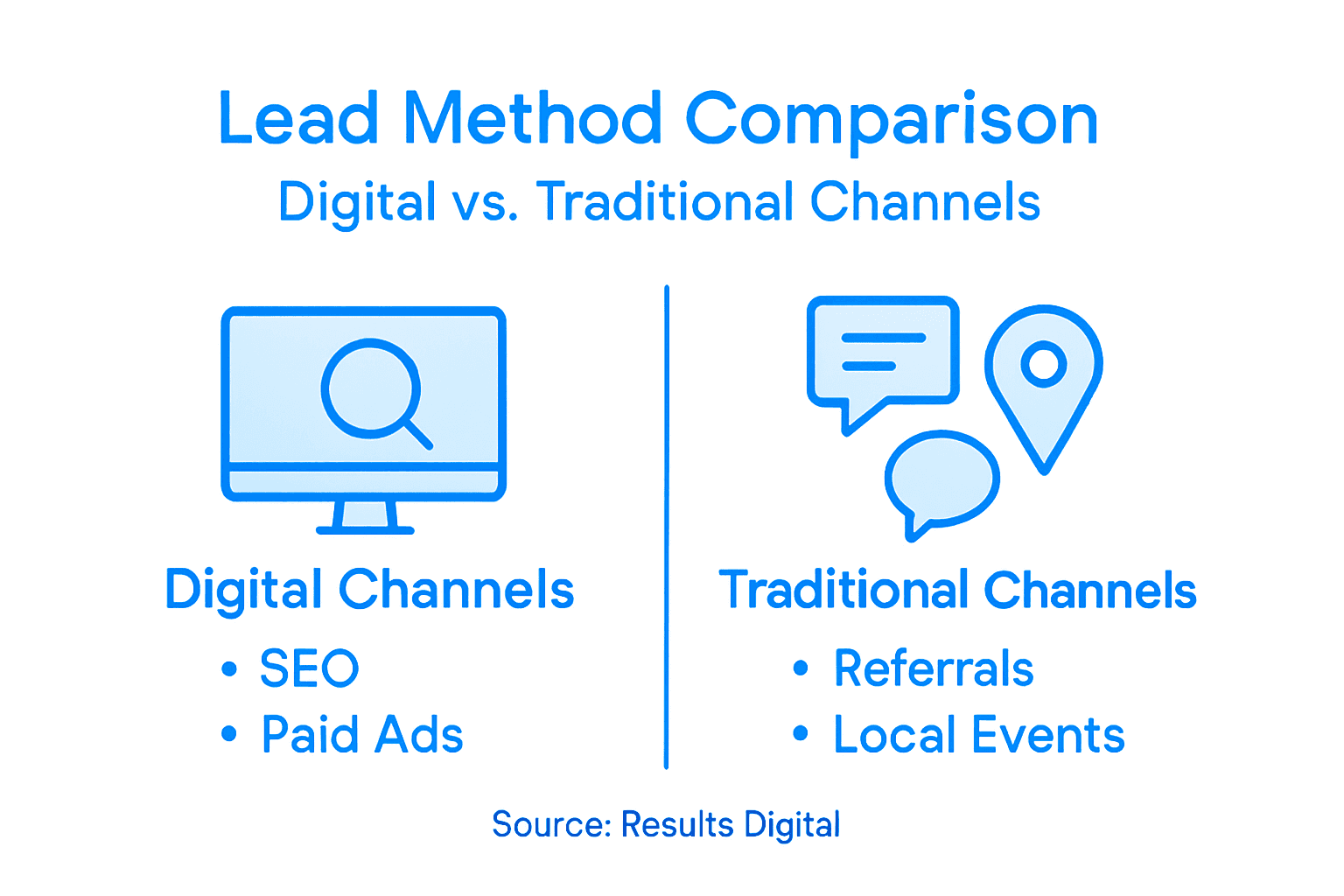 Lead Method Comparison
Digital vs. Traditional Channels

Digital Channels
• SEO
• Paid Ads

Traditional Channels
• Referrals
• Local Events

Source: Results Digital